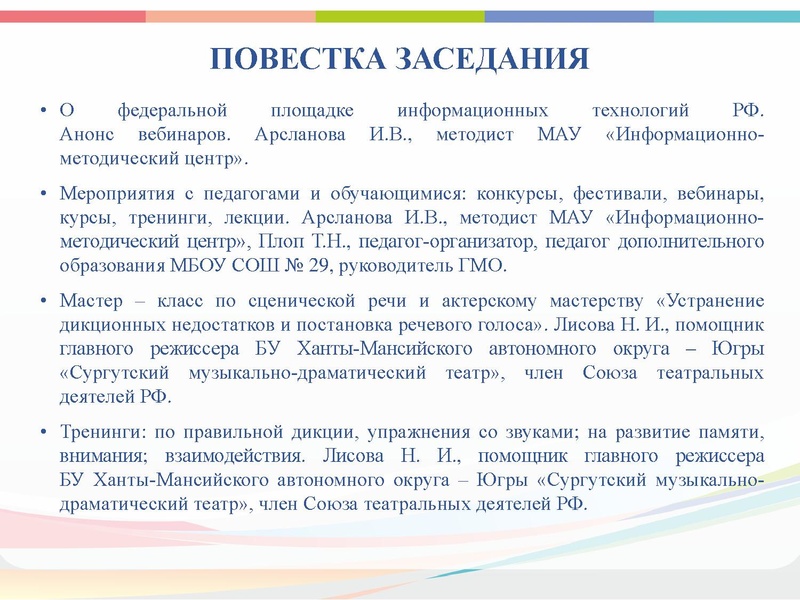 ПОВЕСТКА ЗАСЕДАНИЯ

• О федеральной площадке информационных технологий РФ. Анонс вебинаров. Арсланова И.В., методист МАУ «Информационно-методический центр».

• Мероприятия с педагогами и обучающимися: конкурсы, фестивали, вебинары, курсы, тренинги, лекции. Арсланова И.В., методист МАУ «Информационно-методический центр», Плоп Т.Н., педагог-организатор, педагог дополнительного образования МБОУ СОШ № 29, руководитель ГМО.

• Мастер – класс по сценической речи и актерскому мастерству «Устранение дикционных недостатков и постановка речевого голоса». Лисова Н. И., помощник главного режиссера БУ Ханты-Мансийского автономного округа – Югры «Сургутский музыкально-драматический театр», член Союза театральных деятелей РФ.

• Тренинги: по правильной дикции, упражнения со звуками; на развитие памяти, внимания; взаимодействия. Лисова Н. И., помощник главного режиссера БУ Ханты-Мансийского автономного округа – Югры «Сургутский музыкально-драматический театр», член Союза театральных деятелей РФ.